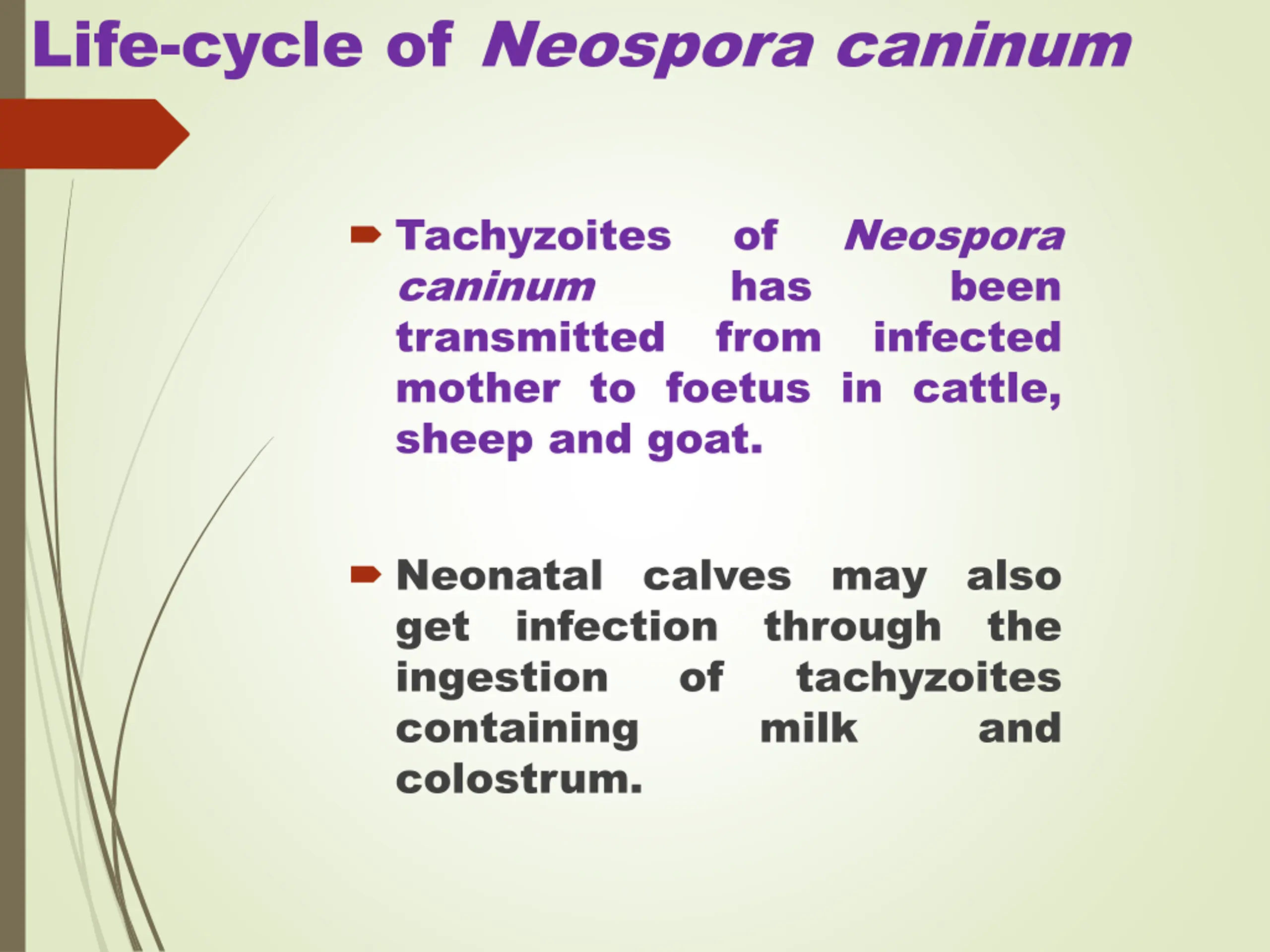 Life-cycle of Neospora caninum

Tachyzoites of Neospora caninum has been transmitted from infected mother to foetus in cattle, sheep and goat.

Neonatal calves may also get infection through the ingestion of tachyzoites containing milk and colostrum.